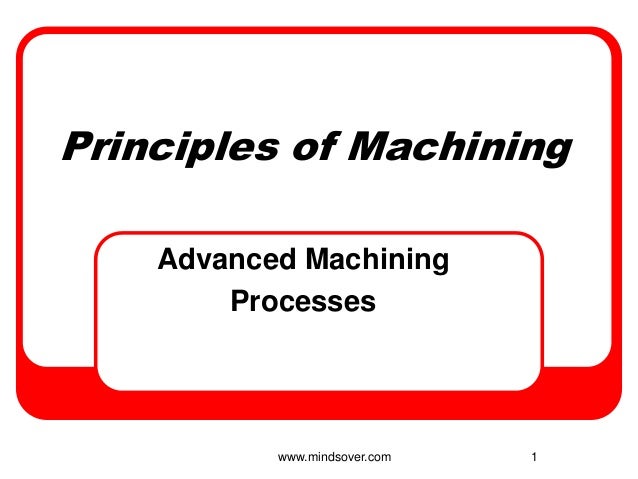 Principles of Machining

Advanced Machining Processes

www.mindsover.com

1